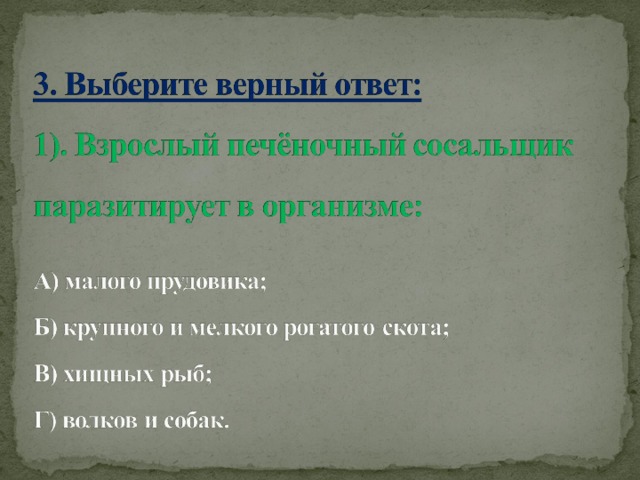 3. Выберите верный ответ:

1). Взрослый печёночный сосальщик паразитирует в организме:

А) малого прудовика;

Б) крупного и мелкого рогатого скота;

В) хищных рыб;

Г) волков и собак.